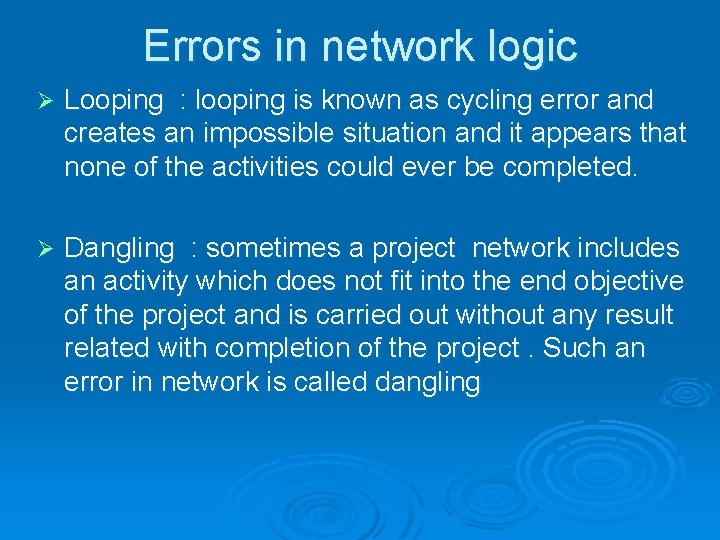 Errors in network logic

➢ Looping : looping is known as cycling error and creates an impossible situation and it appears that none of the activities could ever be completed.

➢ Dangling : sometimes a project network includes an activity which does not fit into the end objective of the project and is carried out without any result related with completion of the project . Such an error in network is called dangling